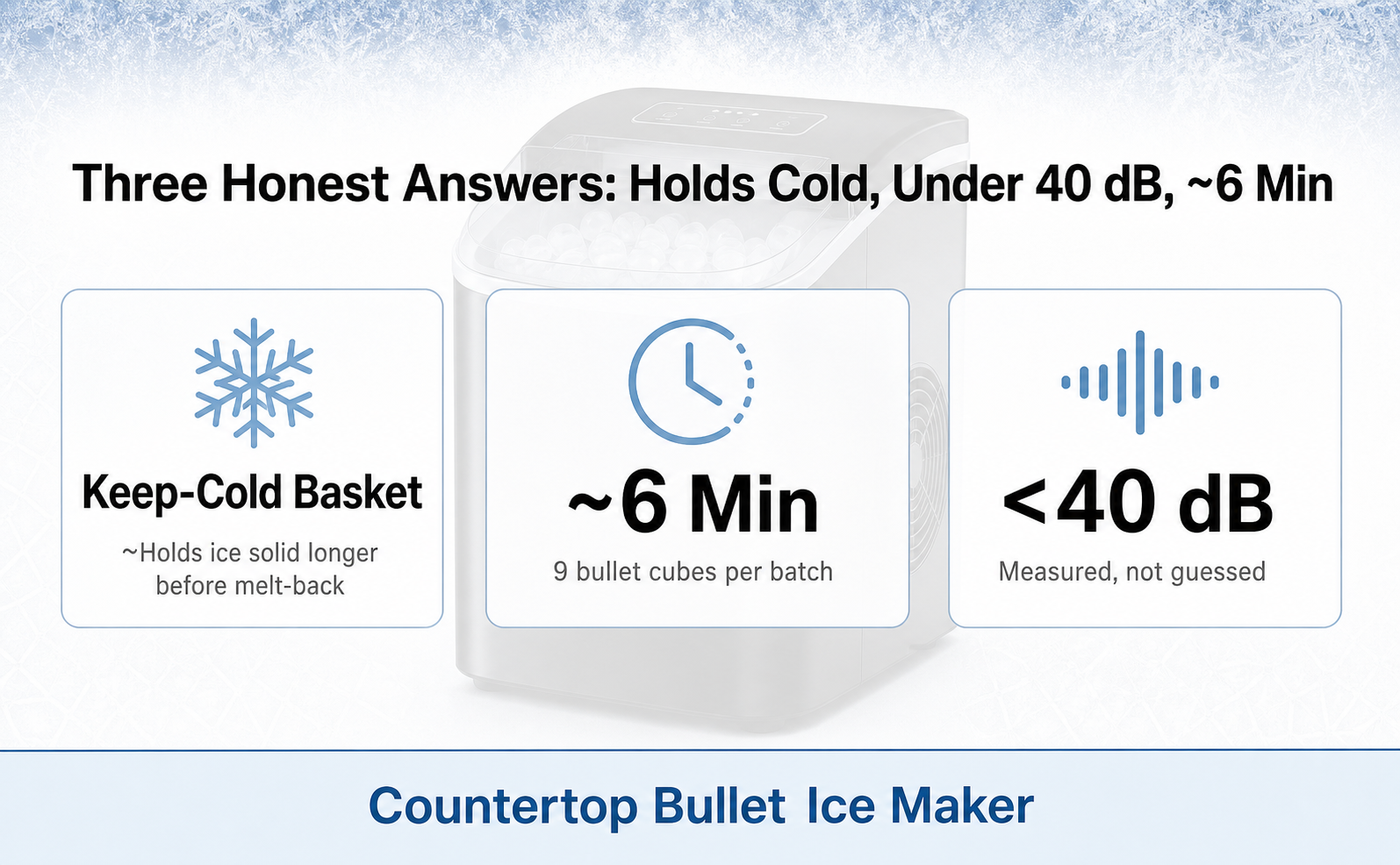 Three Honest Answers: Holds Cold, Under 40 dB, ~6 Min

Keep-Cold Basket
~Holds ice solid longer before melt-back

~6 Min
9 bullet cubes per batch

<40 dB
Measured, not guessed

Countertop Bullet Ice Maker